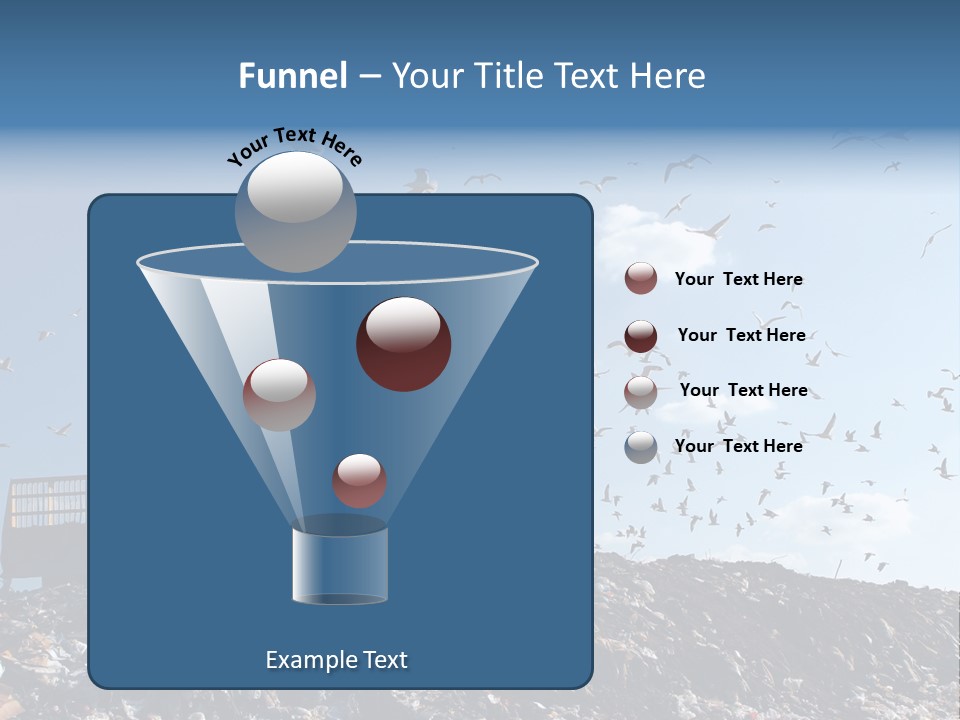 Funnel – Your Title Text Here

Your Text Here

Your Text Here

Your Text Here

Your Text Here

Your Text Here

Example Text